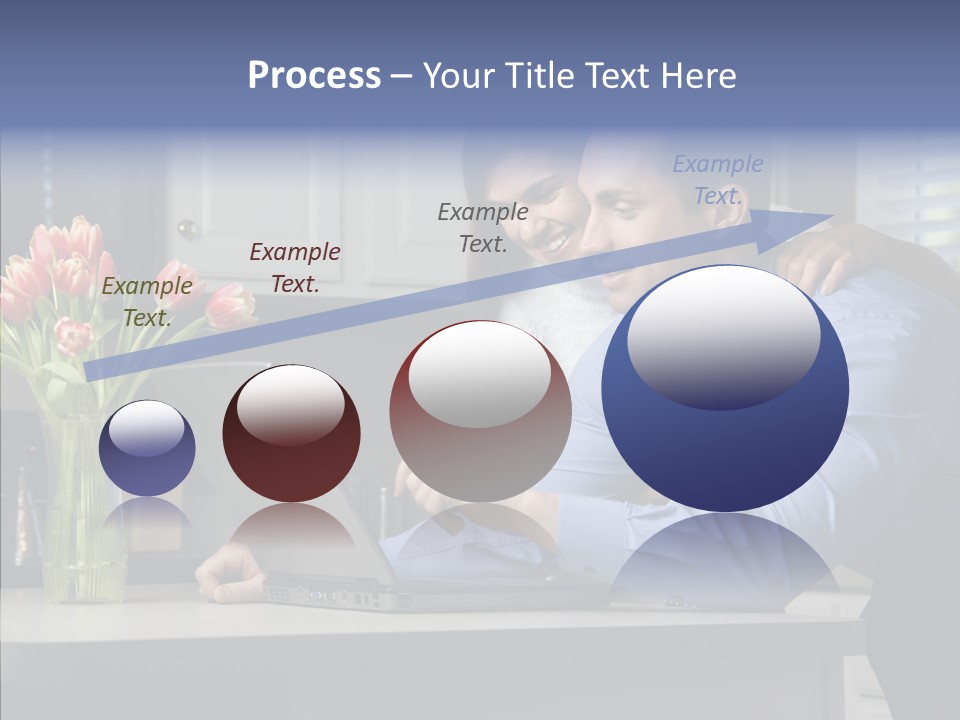 Process – Your Title Text Here

Example Text.

Example Text.

Example Text.

Example Text.